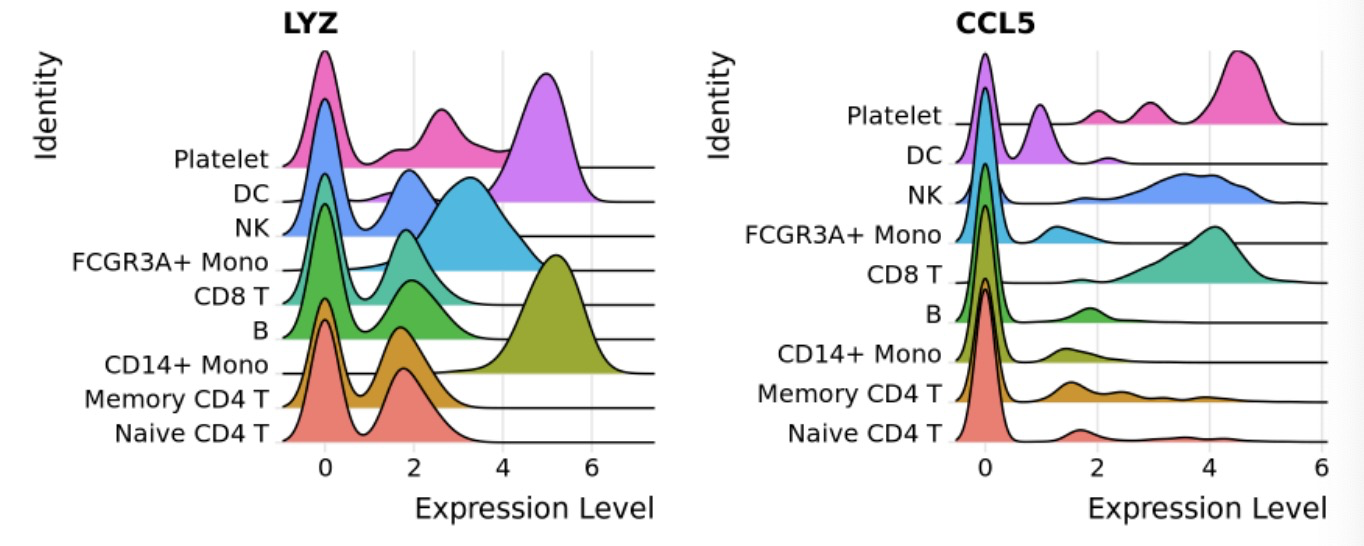 LYZ

Identity

Platelet
DC
NK
FCGR3A+ Mono
CD8 T
B
CD14+ Mono
Memory CD4 T
Naive CD4 T

0 2 4 6

Expression Level

CCL5

Identity

Platelet
DC
NK
FCGR3A+ Mono
CD8 T
B
CD14+ Mono
Memory CD4 T
Naive CD4 T

0 2 4 6

Expression Level